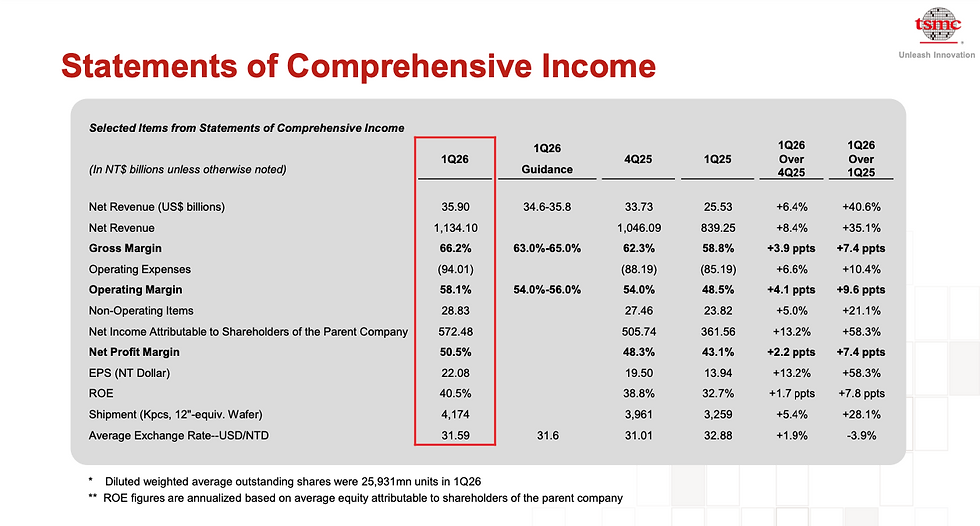 tsmc
Unleash Innovation

Statements of Comprehensive Income

Selected Items from Statements of Comprehensive Income

| (In NT$ billions unless otherwise noted) | 1Q26 | 1Q26 Guidance | 4Q25 | 1Q25 | 1Q26 Over 4Q25 | 1Q26 Over 1Q25 |
|---|---|---|---|---|---|---|
| Net Revenue (US$ billions) | 35.90 | 34.6-35.8 | 33.73 | 25.53 | +6.4% | +40.6% |
| Net Revenue | 1,134.10 | | 1,046.09 | 839.25 | +8.4% | +35.1% |
| Gross Margin | 66.2% | 63.0%-65.0% | 62.3% | 58.8% | +3.9 ppts | +7.4 ppts |
| Operating Expenses | (94.01) | | (88.19) | (85.19) | +6.6% | +10.4% |
| Operating Margin | 58.1% | 54.0%-56.0% | 54.0% | 48.5% | +4.1 ppts | +9.6 ppts |
| Non-Operating Items | 28.83 | | 27.46 | 23.82 | +5.0% | +21.1% |
| Net Income Attributable to Shareholders of the Parent Company | 572.48 | | 505.74 | 361.56 | +13.2% | +58.3% |
| Net Profit Margin | 50.5% | | 48.3% | 43.1% | +2.2 ppts | +7.4 ppts |
| EPS (NT Dollar) | 22.08 | | 19.50 | 13.94 | +13.2% | +58.3% |
| ROE | 40.5% | | 38.8% | 32.7% | +1.7 ppts | +7.8 ppts |
| Shipment (Kpcs, 12"-equiv. Wafer) | 4,174 | | 3,961 | 3,259 | +5.4% | +28.1% |
| Average Exchange Rate--USD/NTD | 31.59 | 31.6 | 31.01 | 32.88 | +1.9% | -3.9% |

* Diluted weighted average outstanding shares were 25,931mn units in 1Q26
** ROE figures are annualized based on average equity attributable to shareholders of the parent company